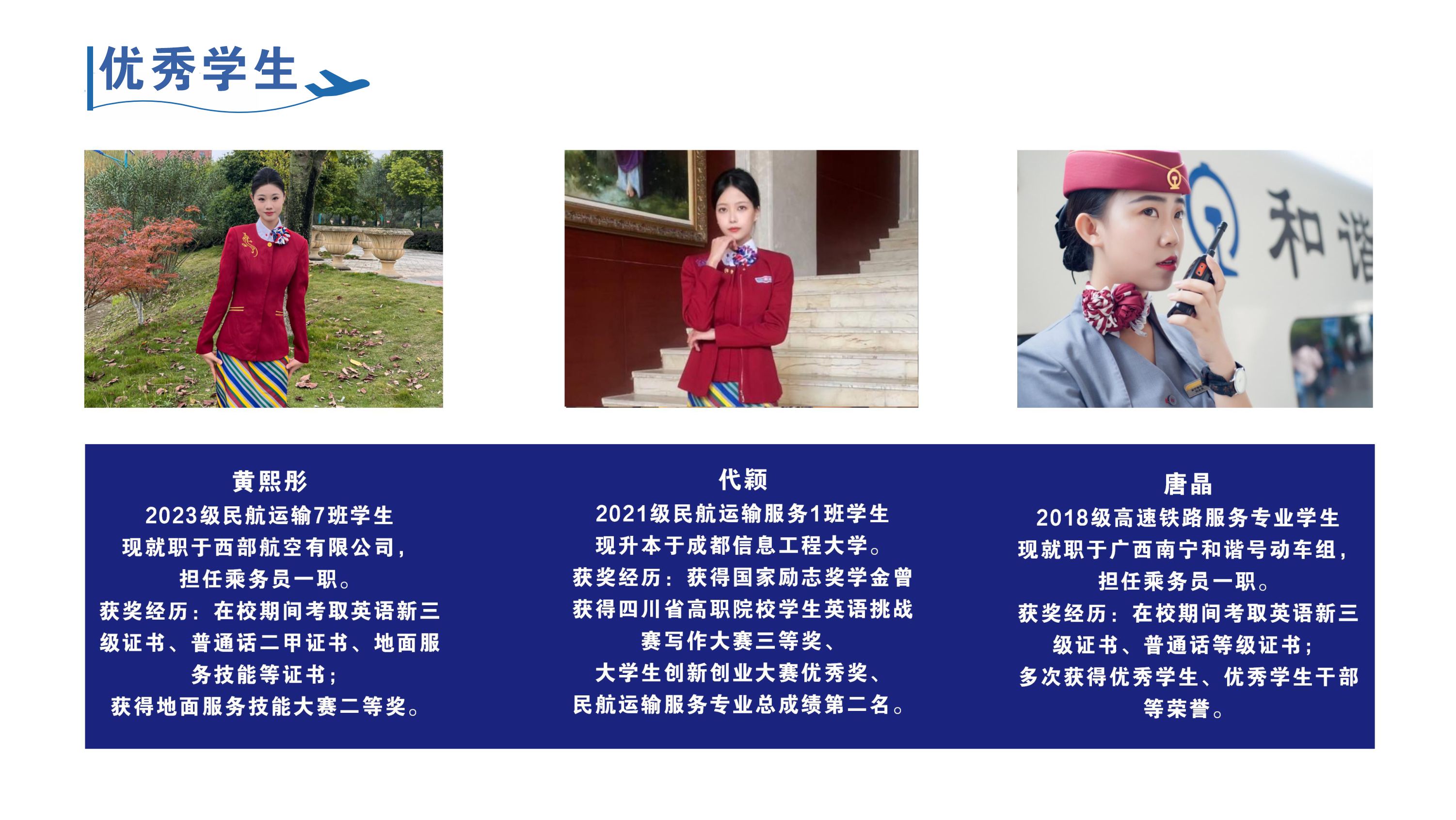 优秀学生

和谐

黄熙彤
2023级民航运输7班学生
现就职于西部航空有限公司，
担任乘务员一职。
获奖经历：在校期间考取英语新三级证书、普通话二甲证书、地面服务技能等证书；
获得地面服务技能大赛二等奖。

代颖
2021级民航运输服务1班学生
现升本于成都信息工程大学。
获奖经历：获得国家励志奖学金曾获得四川省高职院校学生英语挑战赛写作大赛三等奖、
大学生创新创业大赛优秀奖、
民航运输服务专业总成绩第二名。

唐晶
2018级高速铁路服务专业学生
现就职于广西南宁和谐号动车组，
担任乘务员一职。
获奖经历：在校期间考取英语新三级证书、普通话等级证书；
多次获得优秀学生、优秀学生干部等荣誉。